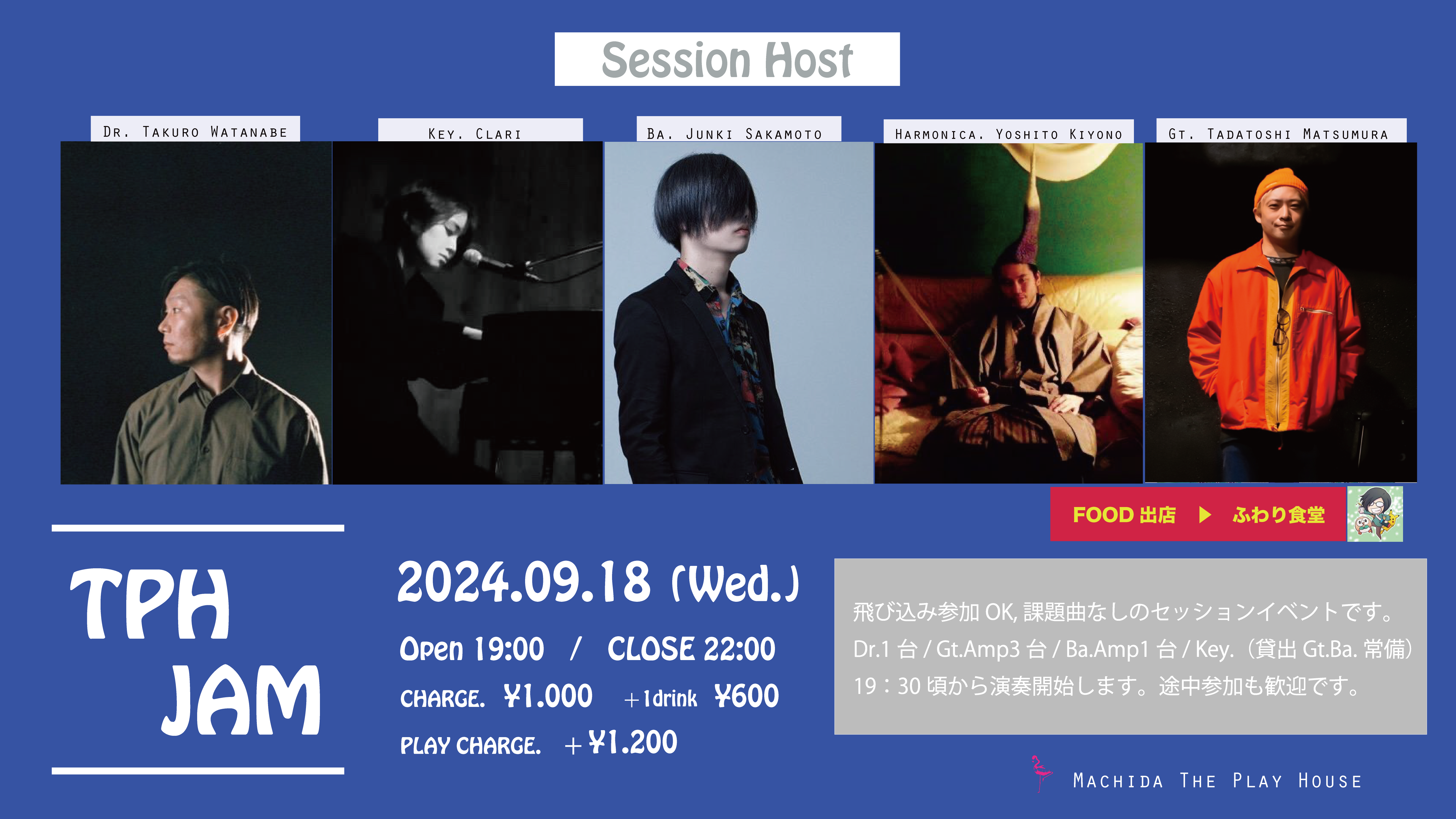 Session Host

Dr. Takuro Watanabe

Key. Clari

Ba. Junki Sakamoto

Harmonica. Yoshito Kiyono

Gt. Tadatoshi Matsumura

FOOD 出店 ▶ ふわり食堂

TPH JAM

2024.09.18 (Wed.)

Open 19:00 / CLOSE 22:00

CHARGE. ¥1.000 ＋1drink ¥600

PLAY CHARGE. ＋¥1.200

飛び込み参加 OK, 課題曲なしのセッションイベントです。
Dr.1 台 / Gt.Amp3 台 / Ba.Amp1 台 / Key.（貸出 Gt.Ba. 常備）
19：30 頃から演奏開始します。途中参加も歓迎です。

Machida The Play House